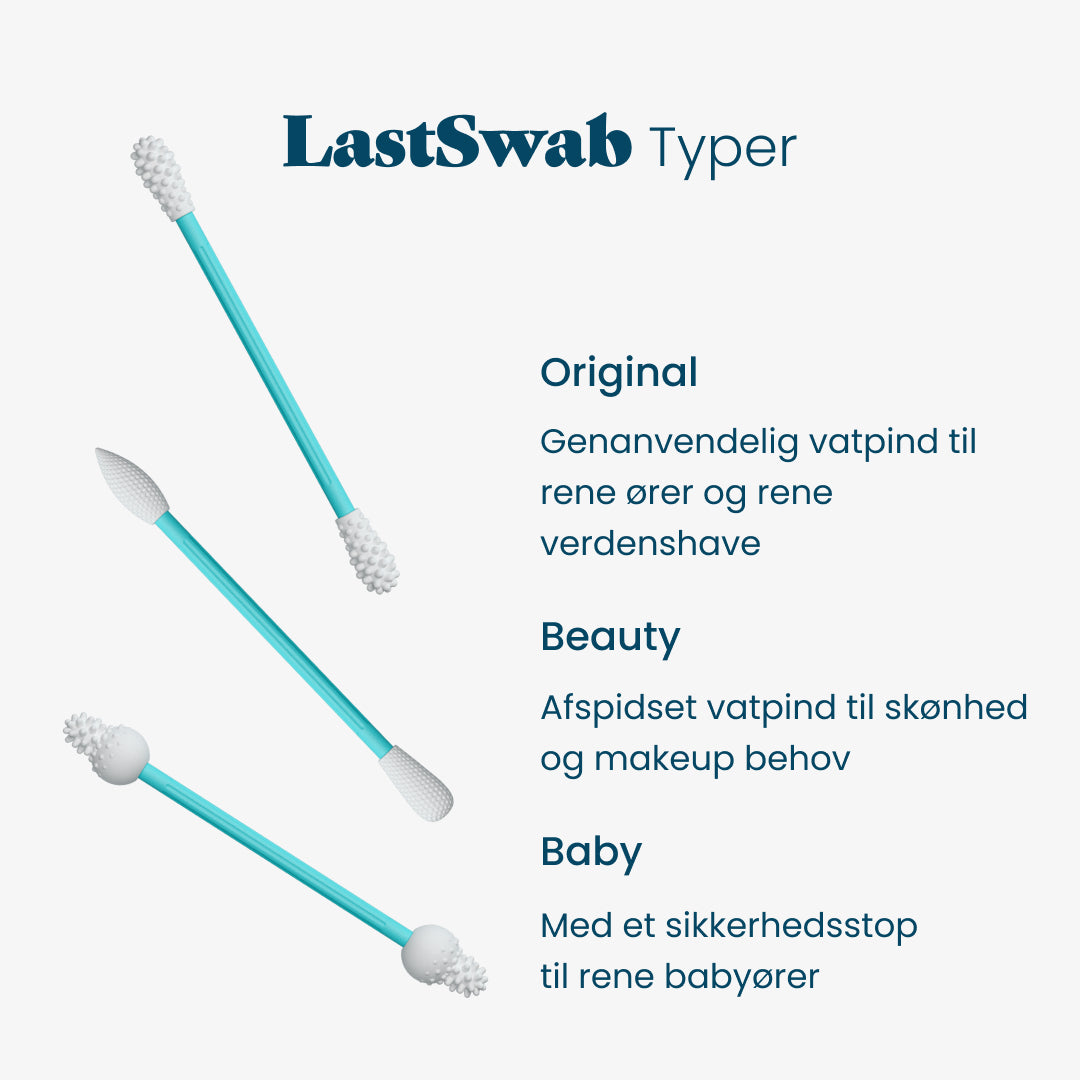 LastSwab Typer

Original

Genanvendelig vatpind til rene ører og rene verdenshave

Beauty

Afspidset vatpind til skønhed og makeup behov

Baby

Med et sikkerhedsstop til rene babyører